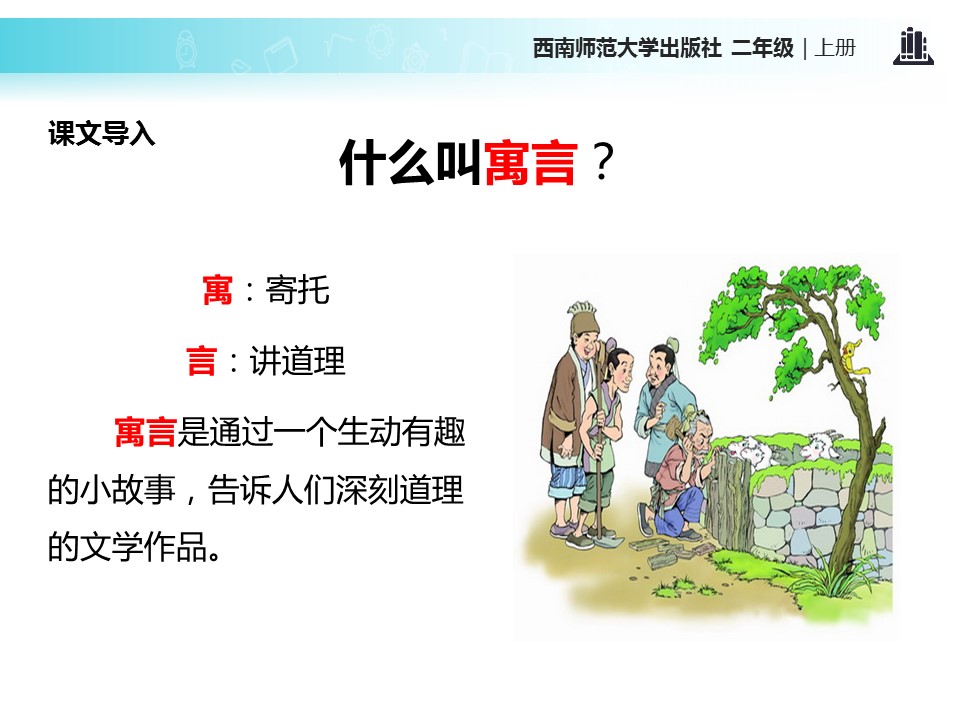 西南师范大学出版社 二年级 | 上册

课文导入

什么叫寓言？

寓：寄托

言：讲道理

寓言是通过一个生动有趣的小故事，告诉人们深刻道理的文学作品。